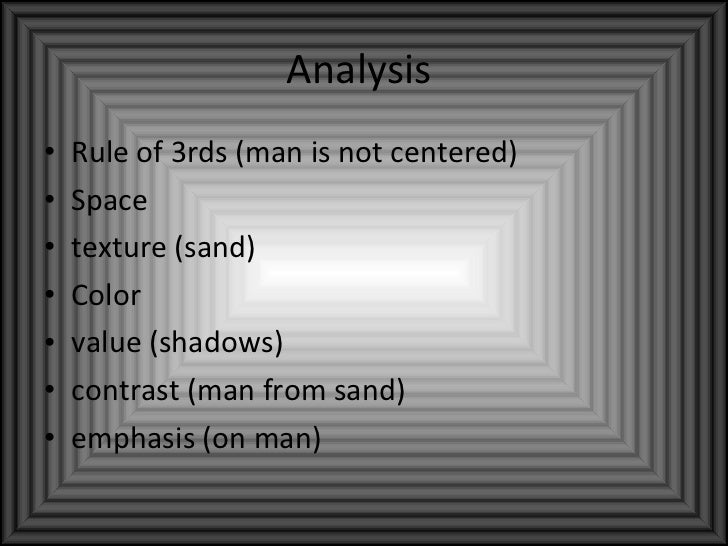 Analysis

• Rule of 3rds (man is not centered)
• Space
• texture (sand)
• Color
• value (shadows)
• contrast (man from sand)
• emphasis (on man)